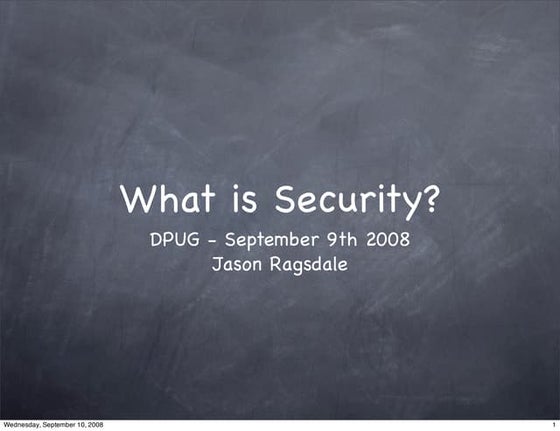 What is Security?

DPUG - September 9th 2008
Jason Ragsdale

Wednesday, September 10, 2008

1